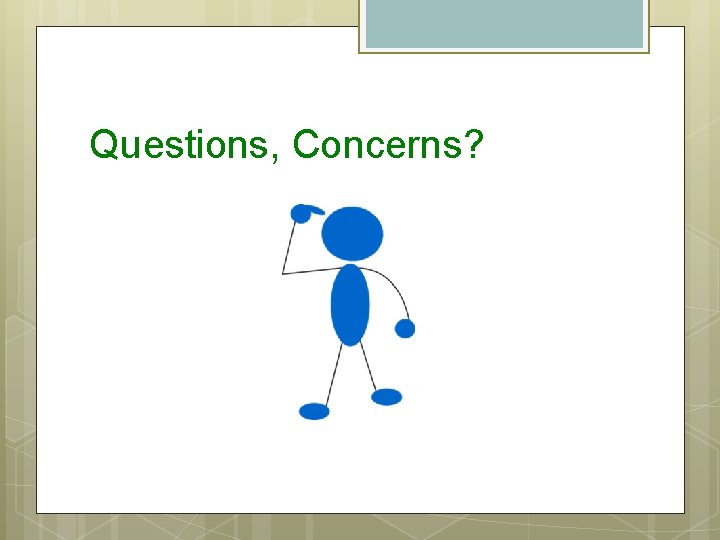 Questions, Concerns?